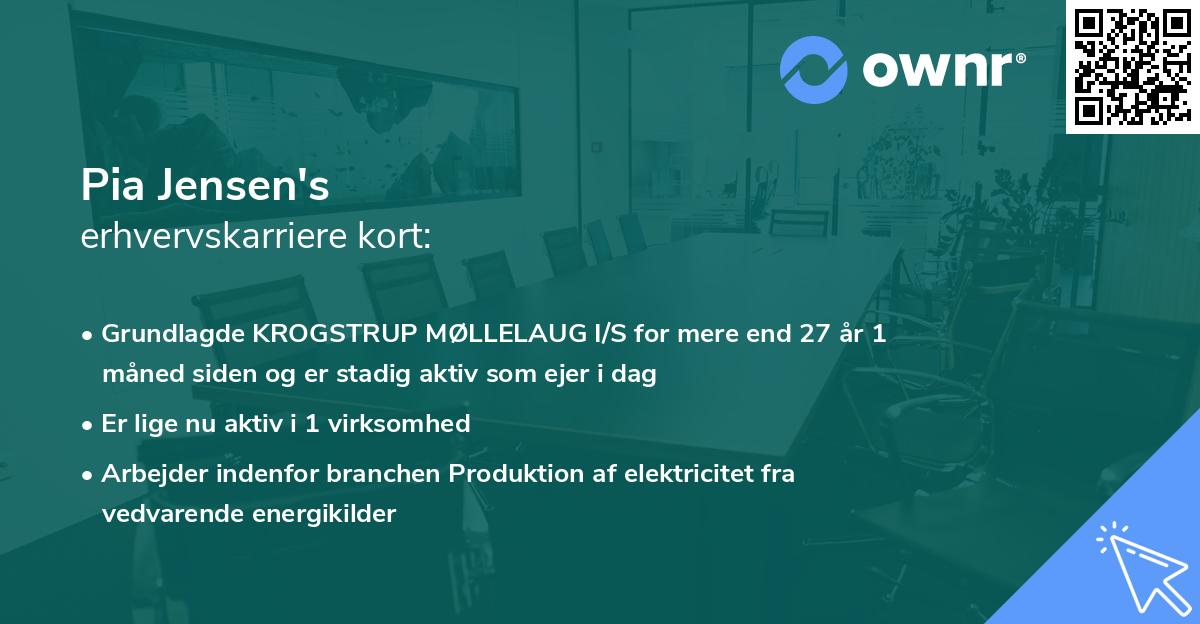 ownr®

Pia Jensen's
erhvervskarriere kort:

• Grundlagde KROGSTRUP MØLLELAUG I/S for mere end 27 år 1 måned siden og er stadig aktiv som ejer i dag
• Er lige nu aktiv i 1 virksomhed
• Arbejder indenfor branchen Produktion af elektricitet fra vedvarende energikilder